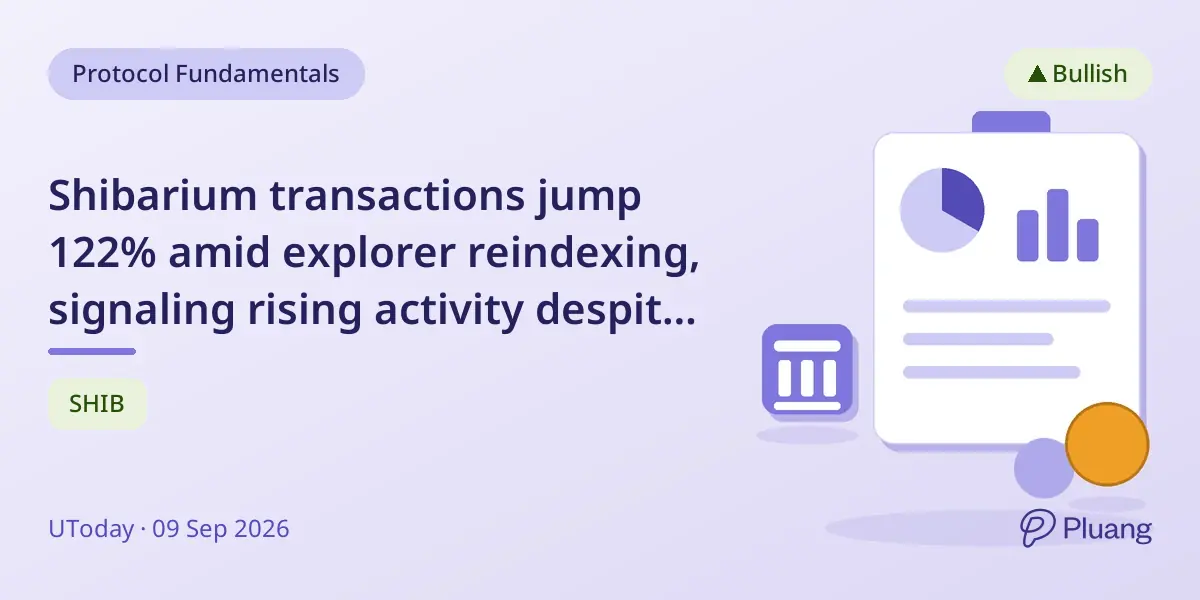 Protocol Fundamentals

▲ Bullish

Shibarium transactions jump 122% amid explorer reindexing, signaling rising activity despit...

SHIB

UToday · 09 Sep 2026

Pluang